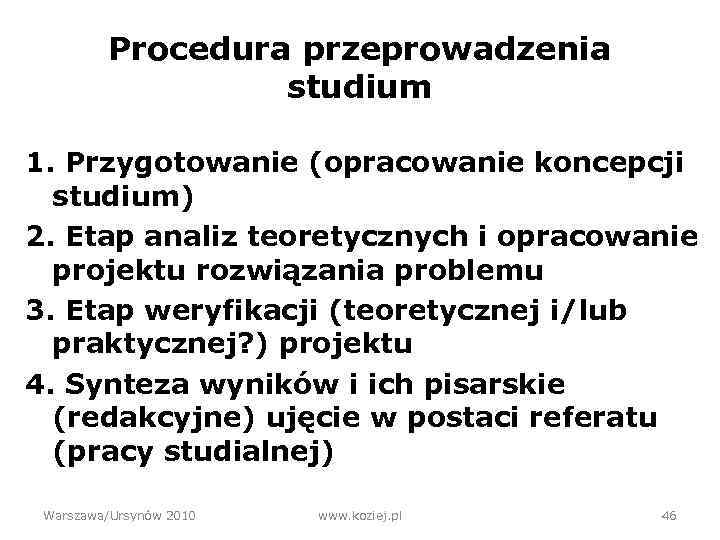 Procedura przeprowadzenia studium

1. Przygotowanie (opracowanie koncepcji studium)
2. Etap analiz teoretycznych i opracowanie projektu rozwiązania problemu
3. Etap weryfikacji (teoretycznej i/lub praktycznej?) projektu
4. Synteza wyników i ich pisarskie (redakcyjne) ujęcie w postaci referatu (pracy studialnej)

Warszawa/Ursynów 2010 www.koziej.pl 46